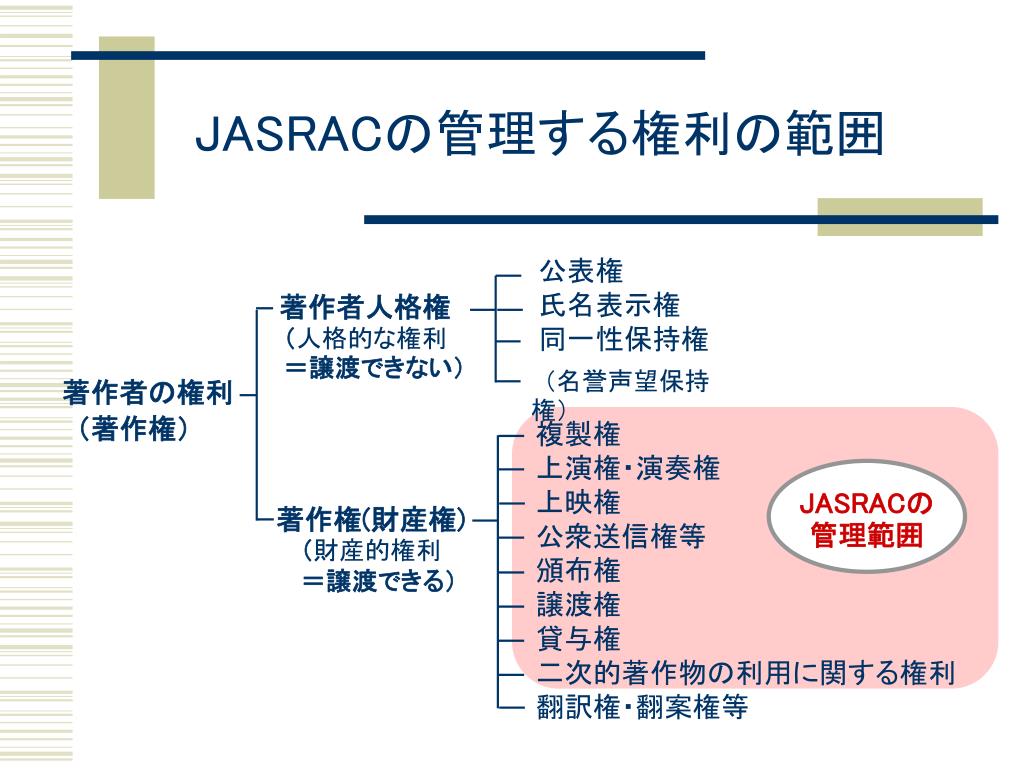 JASRACの管理する権利の範囲

著作者の権利
（著作権）

著作者人格権
（人格的な権利
＝譲渡できない）

公表権
氏名表示権
同一性保持権
（名誉声望保持権）

著作権(財産権)
（財産的権利
＝譲渡できる）

複製権
上演権･演奏権
上映権
公衆送信権等
頒布権
譲渡権
貸与権
二次的著作物の利用に関する権利
翻訳権･翻案権等

JASRACの
管理範囲